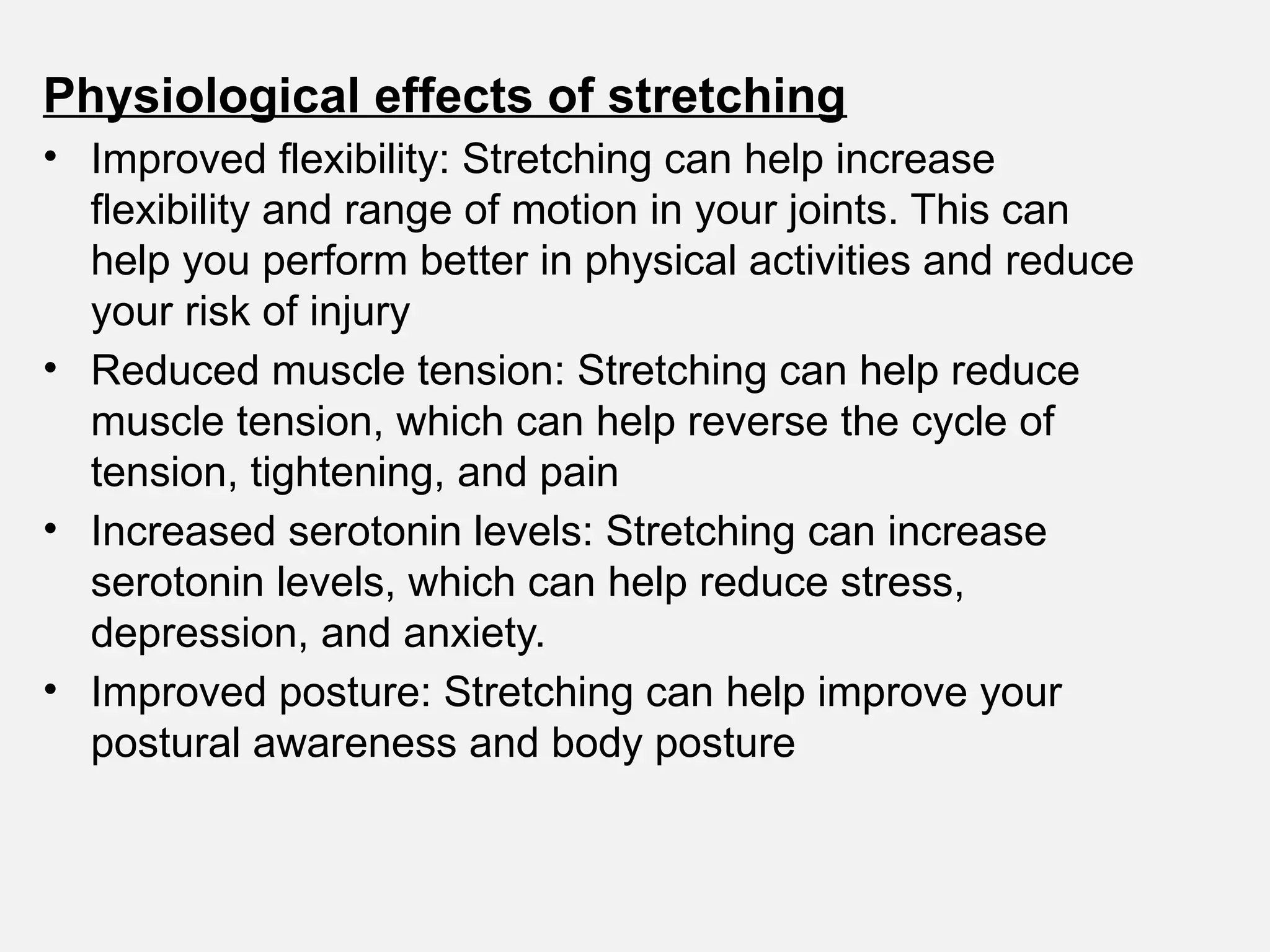 Physiological effects of stretching

• Improved flexibility: Stretching can help increase flexibility and range of motion in your joints. This can help you perform better in physical activities and reduce your risk of injury
• Reduced muscle tension: Stretching can help reduce muscle tension, which can help reverse the cycle of tension, tightening, and pain
• Increased serotonin levels: Stretching can increase serotonin levels, which can help reduce stress, depression, and anxiety.
• Improved posture: Stretching can help improve your postural awareness and body posture